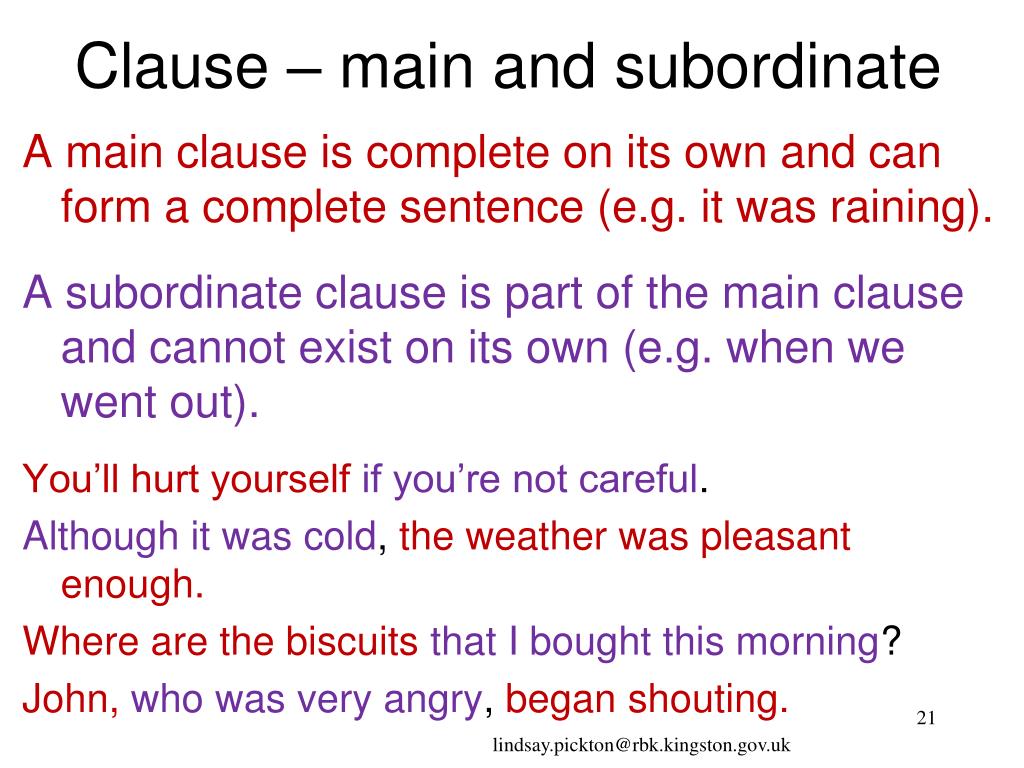 Clause – main and subordinate

A main clause is complete on its own and can form a complete sentence (e.g. it was raining).

A subordinate clause is part of the main clause and cannot exist on its own (e.g. when we went out).

You’ll hurt yourself if you’re not careful.

Although it was cold, the weather was pleasant enough.

Where are the biscuits that I bought this morning?

John, who was very angry, began shouting.

21

lindsay.pickton@rbk.kingston.gov.uk